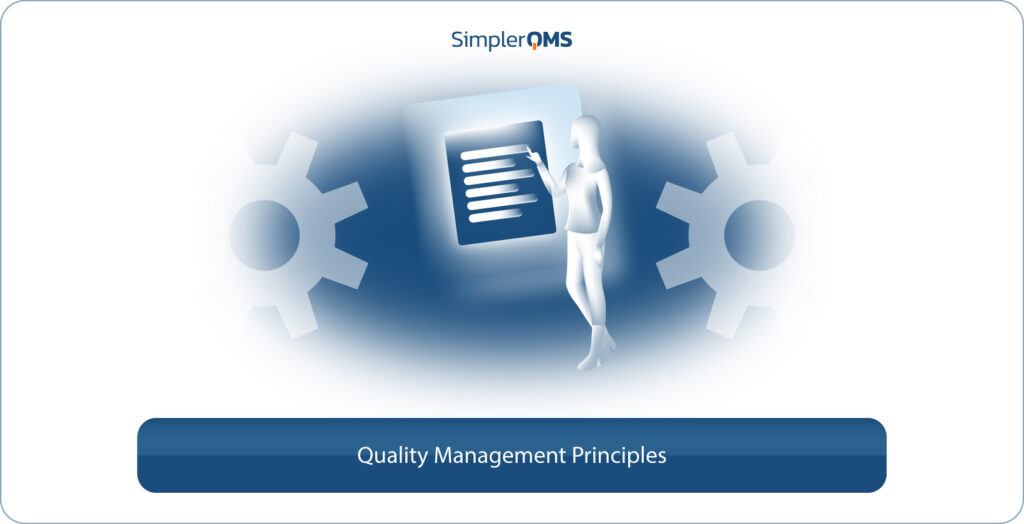 SimplerQMS

Quality Management Principles